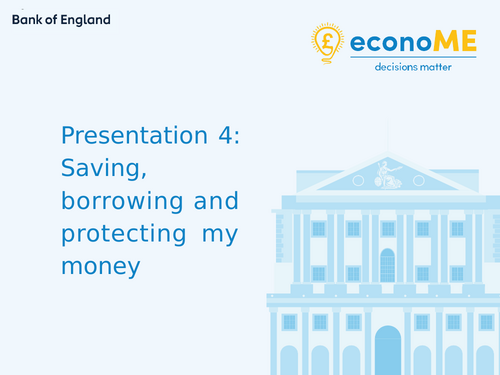 Bank of England

£ econoME
decisions matter

Presentation 4: Saving, borrowing and protecting my money